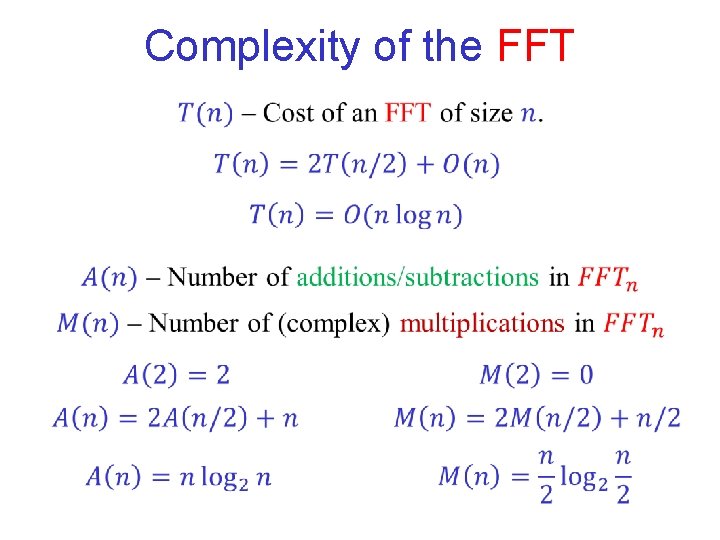 Complexity of the FFT

$T(n)$ – Cost of an FFT of size $n$.

$T(n) = 2T(n/2) + O(n)$

$T(n) = O(n \log n)$

$A(n)$ – Number of additions/subtractions in $FFT_n$

$M(n)$ – Number of (complex) multiplications in $FFT_n$

$A(2) = 2$

$A(n) = 2A(n/2) + n$

$A(n) = n \log_2 n$

$M(2) = 0$

$M(n) = 2M(n/2) + n/2$

$M(n) = \frac{n}{2} \log_2 \frac{n}{2}$